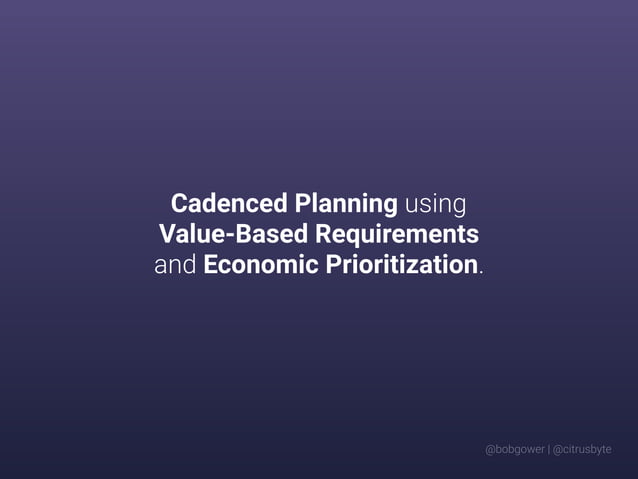 Cadenced Planning using Value-Based Requirements and Economic Prioritization.

@bobgower | @citrusbyte